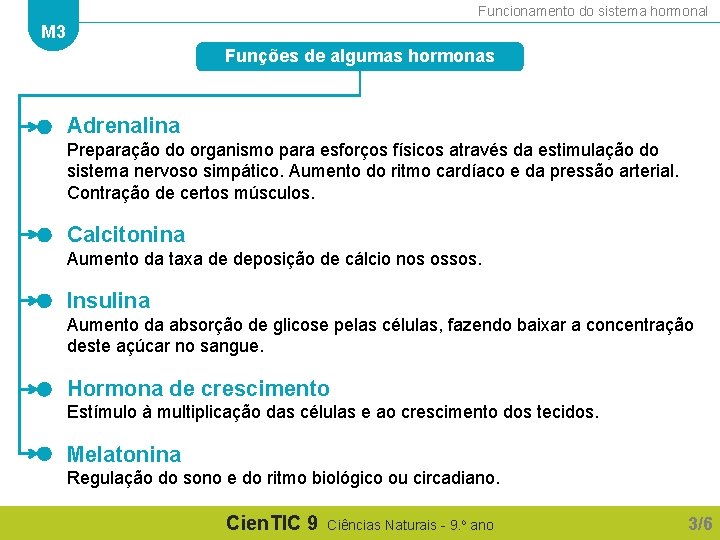 M3

Funcionamento do sistema hormonal

Funções de algumas hormonas

Adrenalina
Preparação do organismo para esforços físicos através da estimulação do sistema nervoso simpático. Aumento do ritmo cardíaco e da pressão arterial. Contração de certos músculos.

Calcitonina
Aumento da taxa de deposição de cálcio nos ossos.

Insulina
Aumento da absorção de glicose pelas células, fazendo baixar a concentração deste açúcar no sangue.

Hormona de crescimento
Estímulo à multiplicação das células e ao crescimento dos tecidos.

Melatonina
Regulação do sono e do ritmo biológico ou circadiano.

CienTIC 9 Ciências Naturais - 9.º ano

3/6